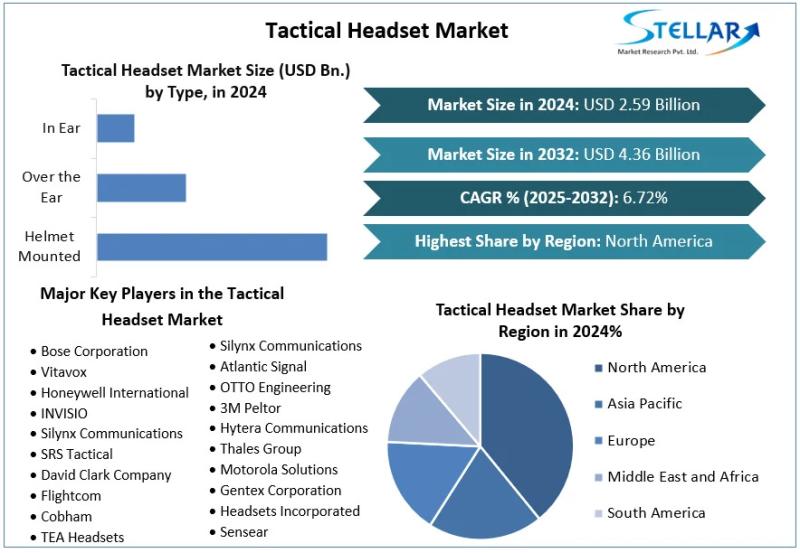 Tactical Headset Market

STELLAR
Market Research Pvt. Ltd.

Tactical Headset Market Size (USD Bn.) by Type, in 2024

In Ear
Over the Ear
Helmet Mounted

Market Size in 2024: USD 2.59 Billion

Market Size in 2032: USD 4.36 Billion

CAGR % (2025-2032): 6.72%

Highest Share by Region: North America

Major Key Players in the Tactical Headset Market

• Bose Corporation
• Vitavox
• Honeywell International
• INVISIO
• Silynx Communications
• SRS Tactical
• David Clark Company
• Flightcom
• Cobham
• TEA Headsets

• Silynx Communications
• Atlantic Signal
• OTTO Engineering
• 3M Peltor
• Hytera Communications
• Thales Group
• Motorola Solutions
• Gentex Corporation
• Headsets Incorporated
• Sensear

Tactical Headset Market Share by Region in 2024%

North America
Asia Pacific
Europe
Middle East and Africa
South America